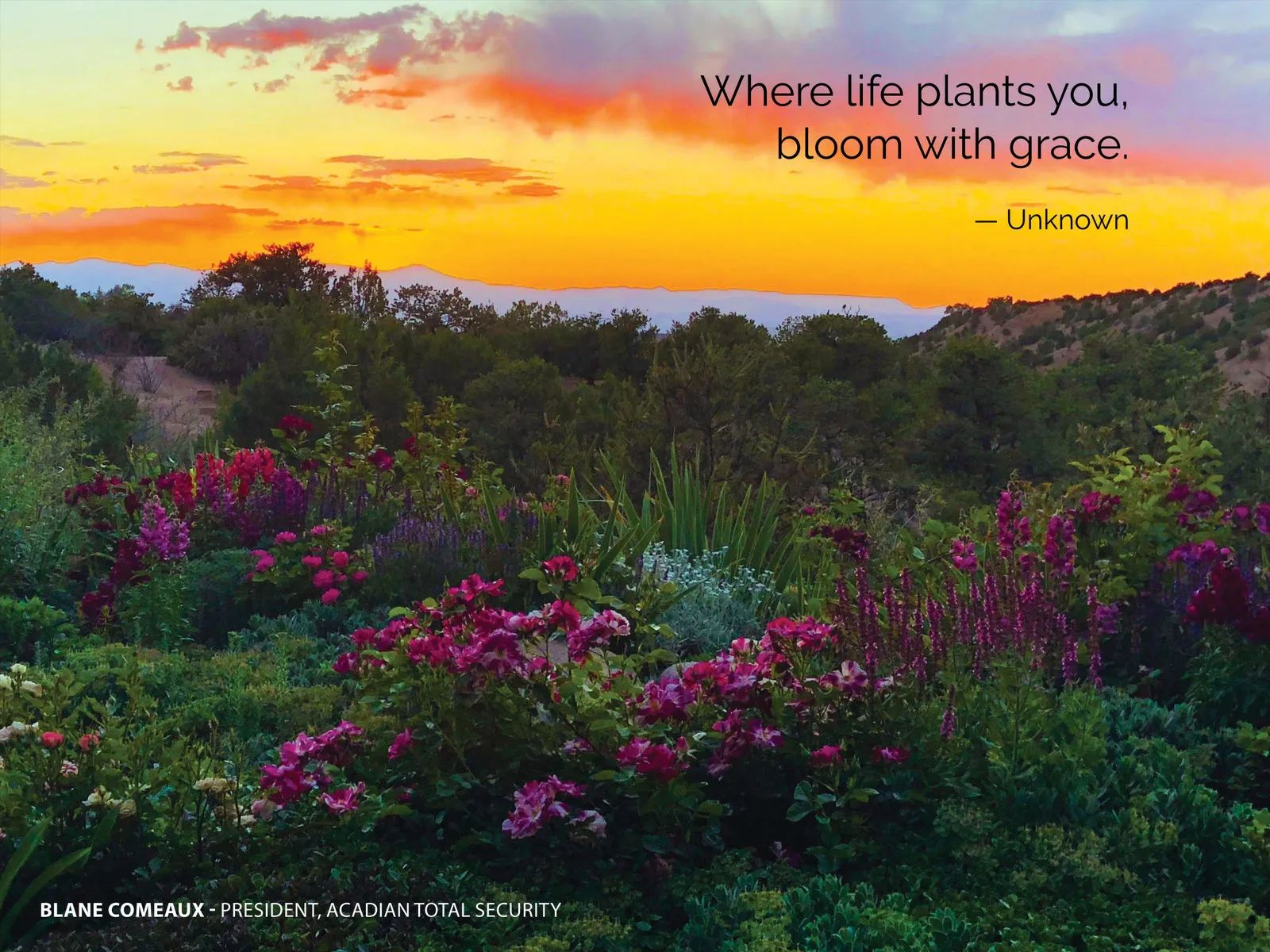 Where life plants you, bloom with grace.

— Unknown

BLANE COMEAUX - PRESIDENT, ACADIAN TOTAL SECURITY